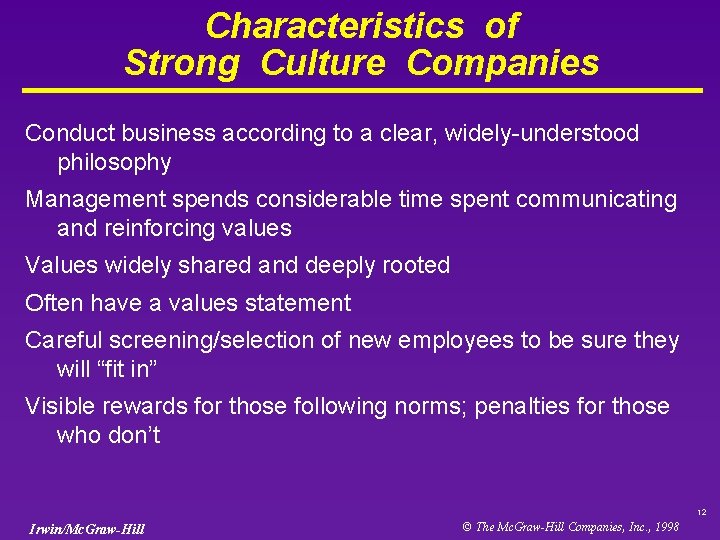 Characteristics of Strong Culture Companies

Conduct business according to a clear, widely-understood philosophy

Management spends considerable time spent communicating and reinforcing values

Values widely shared and deeply rooted

Often have a values statement

Careful screening/selection of new employees to be sure they will “fit in”

Visible rewards for those following norms; penalties for those who don’t

12

Irwin/McGraw-Hill

© The McGraw-Hill Companies, Inc., 1998